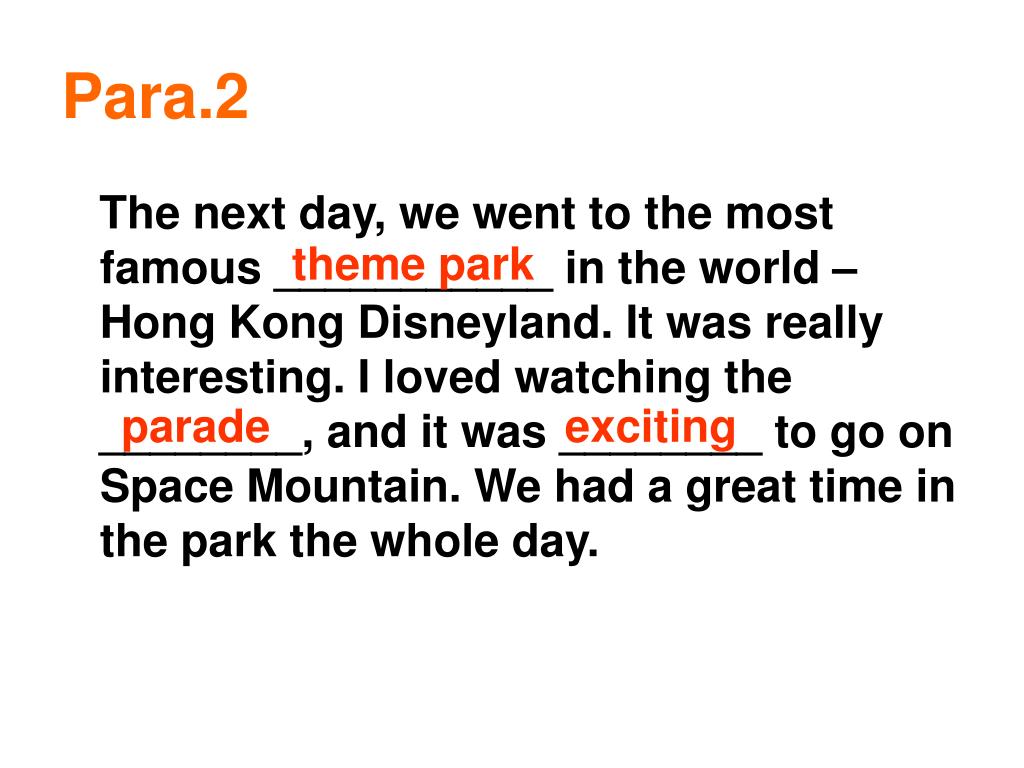 Para.2

The next day, we went to the most famous theme park in the world – Hong Kong Disneyland. It was really interesting. I loved watching the parade, and it was exciting to go on Space Mountain. We had a great time in the park the whole day.